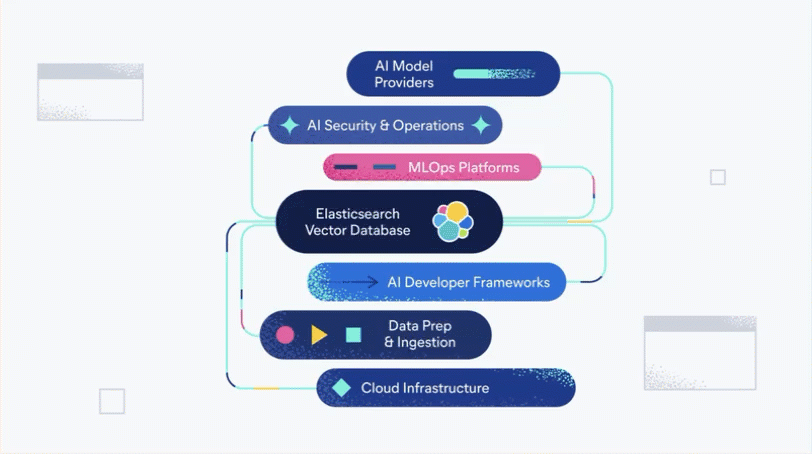 AI Model Providers

AI Security & Operations

MLOps Platforms

Elasticsearch Vector Database

AI Developer Frameworks

Data Prep & Ingestion

Cloud Infrastructure